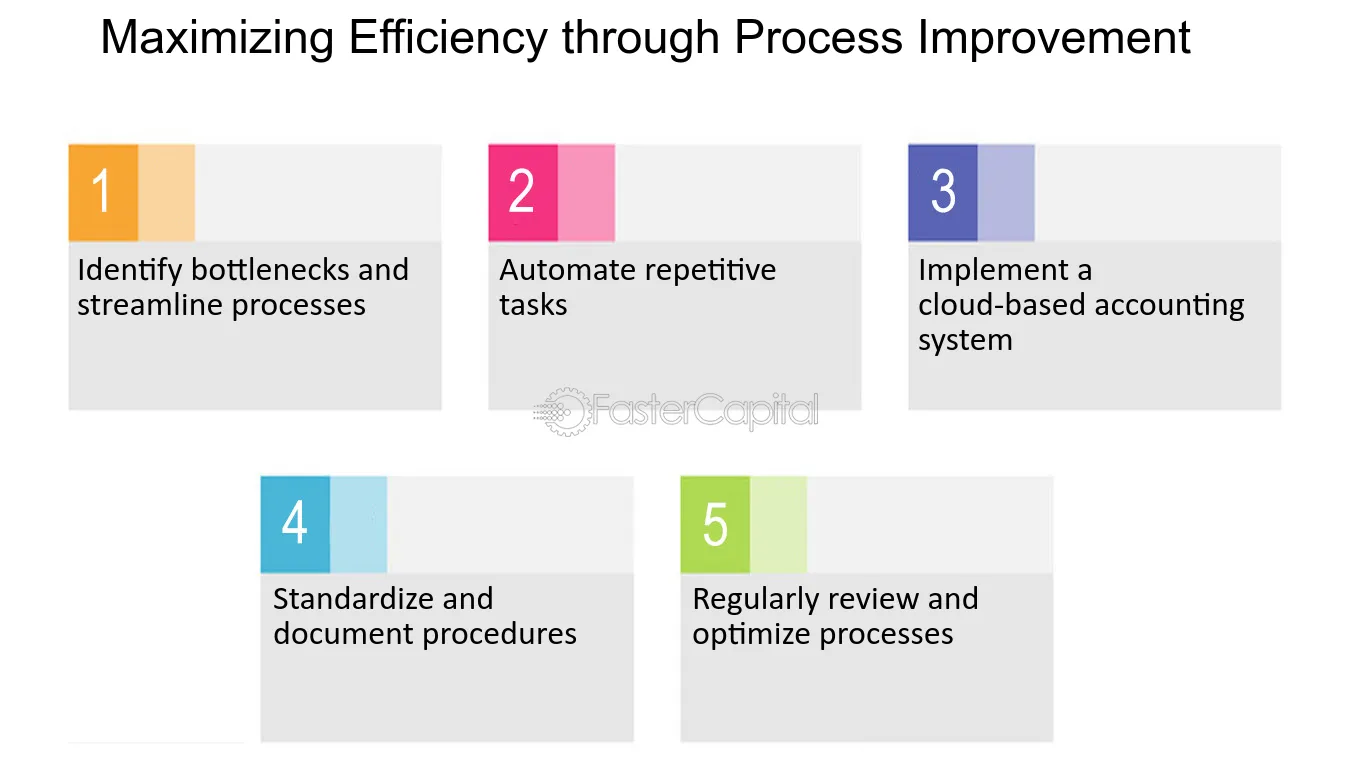 Maximizing Efficiency through Process Improvement

1
Identify bottlenecks and streamline processes

2
Automate repetitive tasks

3
Implement a cloud-based accounting system

FasterCapital

4
Standardize and document procedures

5
Regularly review and optimize processes